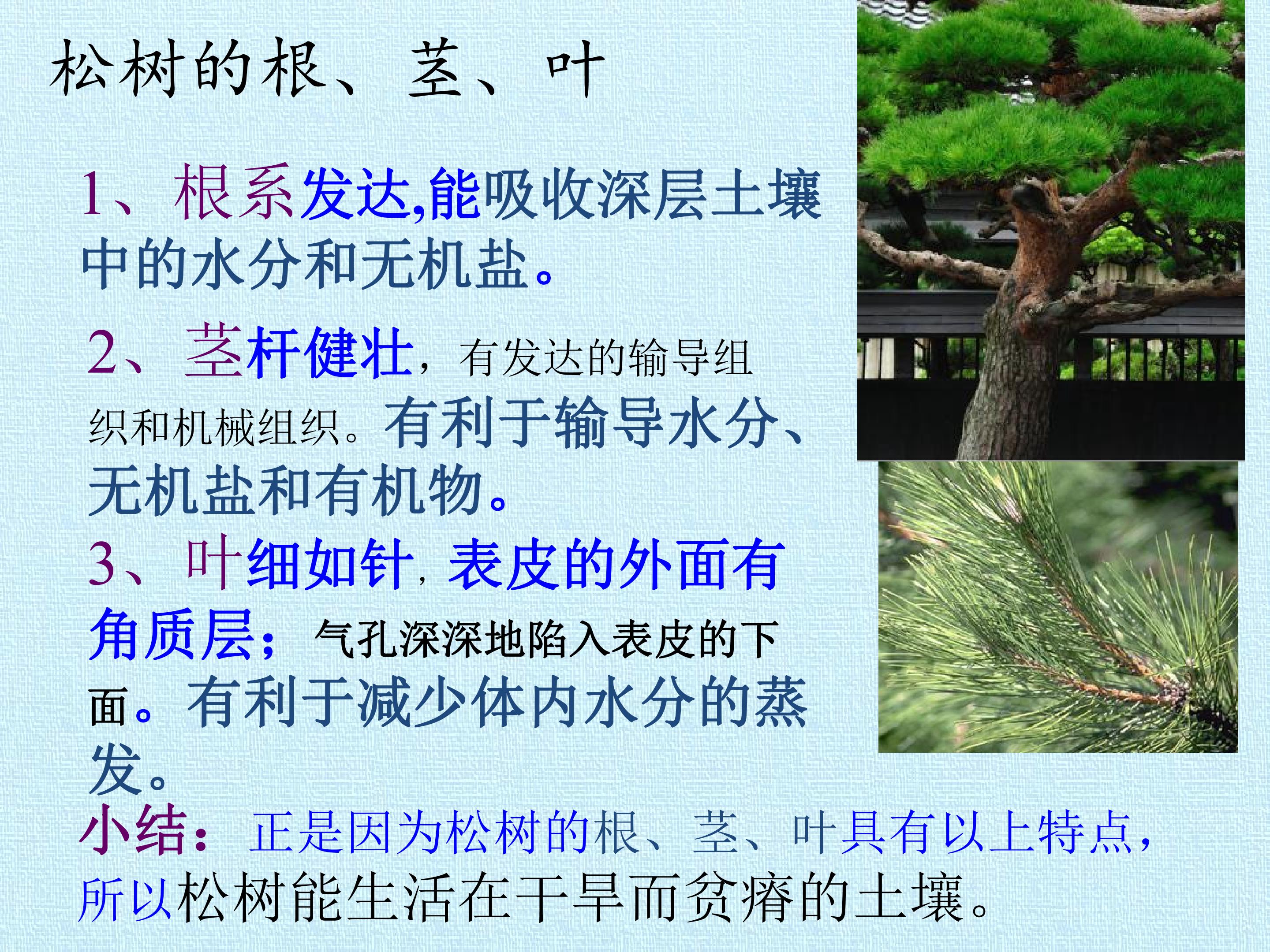 松树的根、茎、叶

1、根系发达,能吸收深层土壤中的水分和无机盐。

2、茎杆健壮，有发达的输导组织和机械组织。有利于输导水分、无机盐和有机物。

3、叶细如针，表皮的外面有角质层；气孔深深地陷入表皮的下面。有利于减少体内水分的蒸发。

小结：正是因为松树的根、茎、叶具有以上特点，所以松树能生活在干旱而贫瘠的土壤。